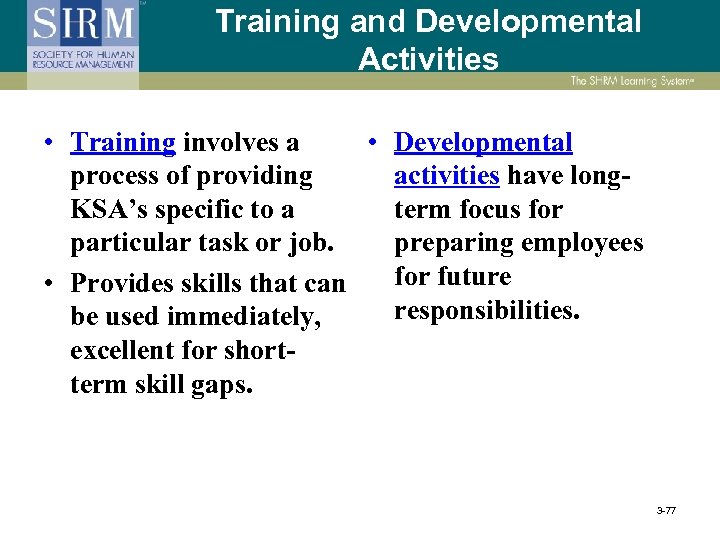 SHRM
SOCIETY FOR HUMAN RESOURCE MANAGEMENT

Training and Developmental Activities

The SHRM Learning System

• Training involves a process of providing KSA's specific to a particular task or job.
• Provides skills that can be used immediately, excellent for short-term skill gaps.

• Developmental activities have long-term focus for preparing employees for future responsibilities.

3-77